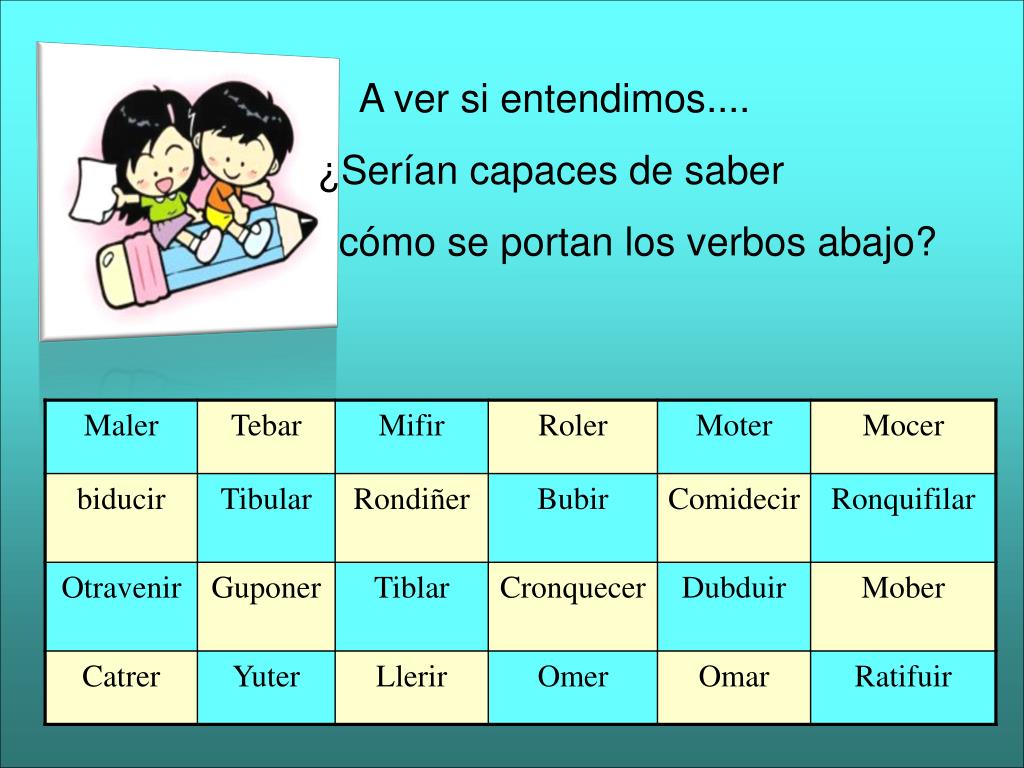 A ver si entendimos....
¿Serían capaces de saber
cómo se portan los verbos abajo?

| Maler | Tebar | Mifir | Roler | Moter | Mocer |
|---|---|---|---|---|---|
| biducir | Tibular | Rondiñer | Bubir | Comidecir | Ronquifilar |
| Otravenir | Guponer | Tiblar | Cronquecer | Dubduir | Mober |
| Catrer | Yuter | Llerir | Omer | Omar | Ratifuir |